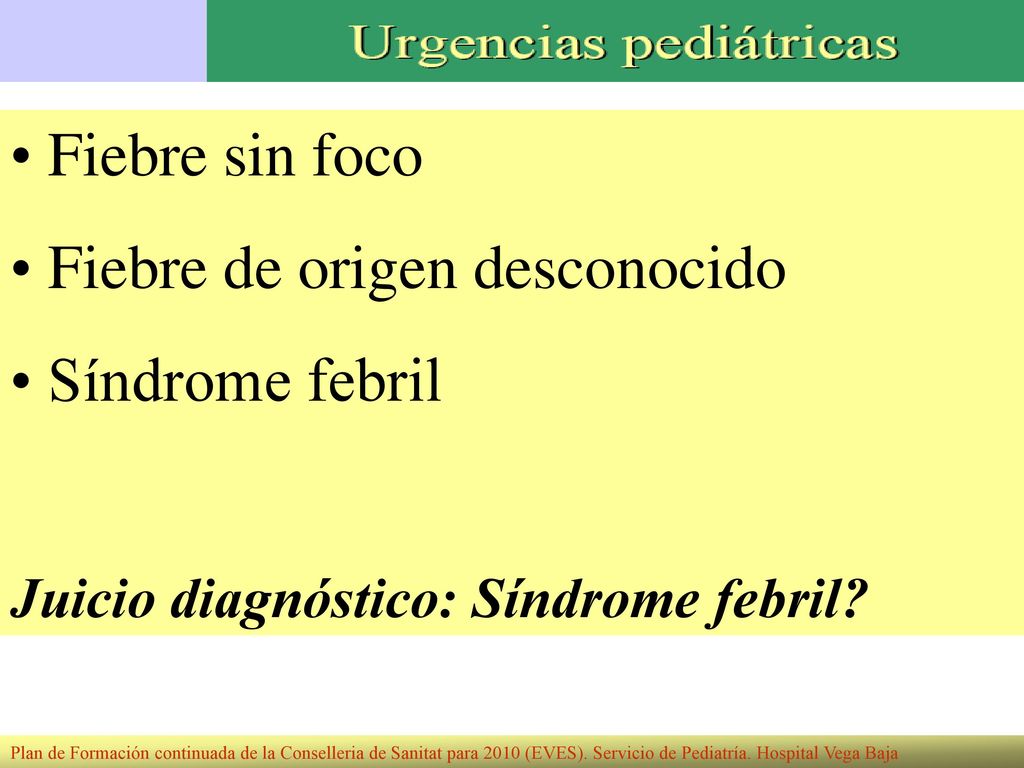 Urgencias pediátricas

• Fiebre sin foco
• Fiebre de origen desconocido
• Síndrome febril

Juicio diagnóstico: Síndrome febril?

Plan de Formación continuada de la Conselleria de Sanitat para 2010 (EVES). Servicio de Pediatría. Hospital Vega Baja